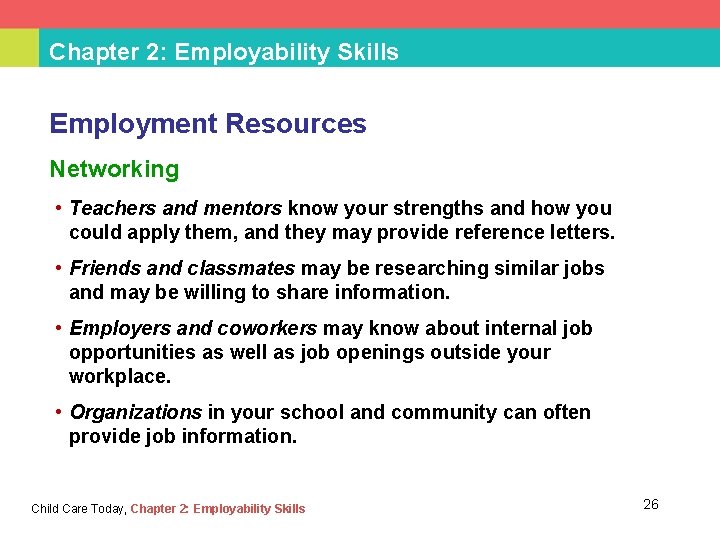 Chapter 2: Employability Skills

Employment Resources

Networking

• Teachers and mentors know your strengths and how you could apply them, and they may provide reference letters.

• Friends and classmates may be researching similar jobs and may be willing to share information.

• Employers and coworkers may know about internal job opportunities as well as job openings outside your workplace.

• Organizations in your school and community can often provide job information.

Child Care Today, Chapter 2: Employability Skills

26